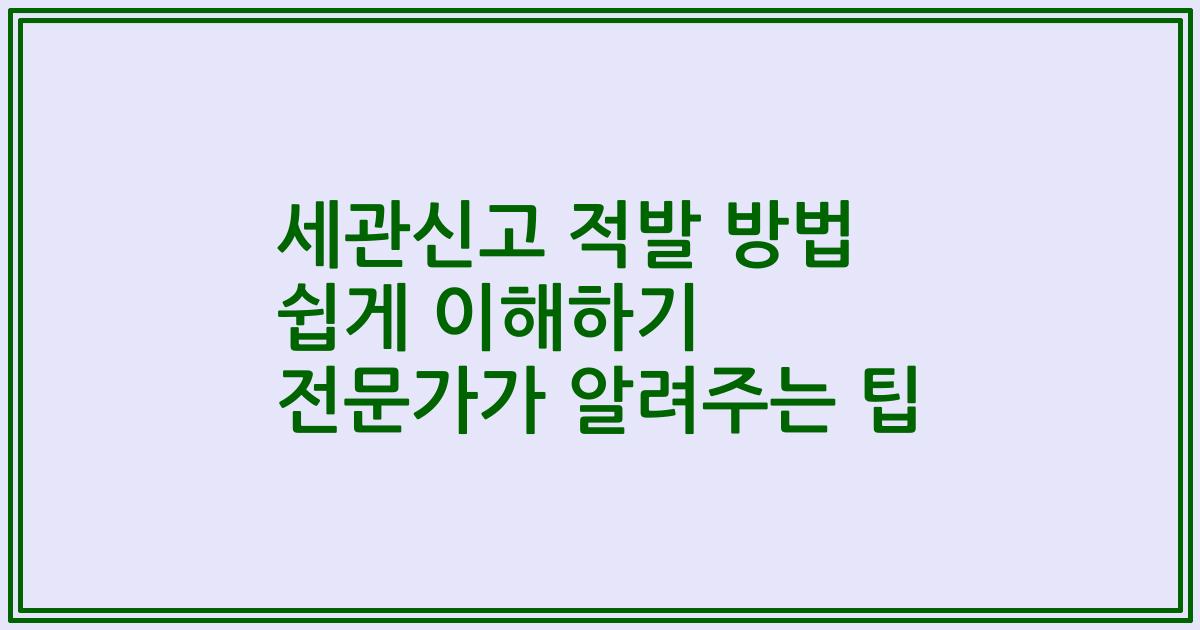 세관신고 적발 방법
쉽게 이해하기
전문가가 알려주는 팁